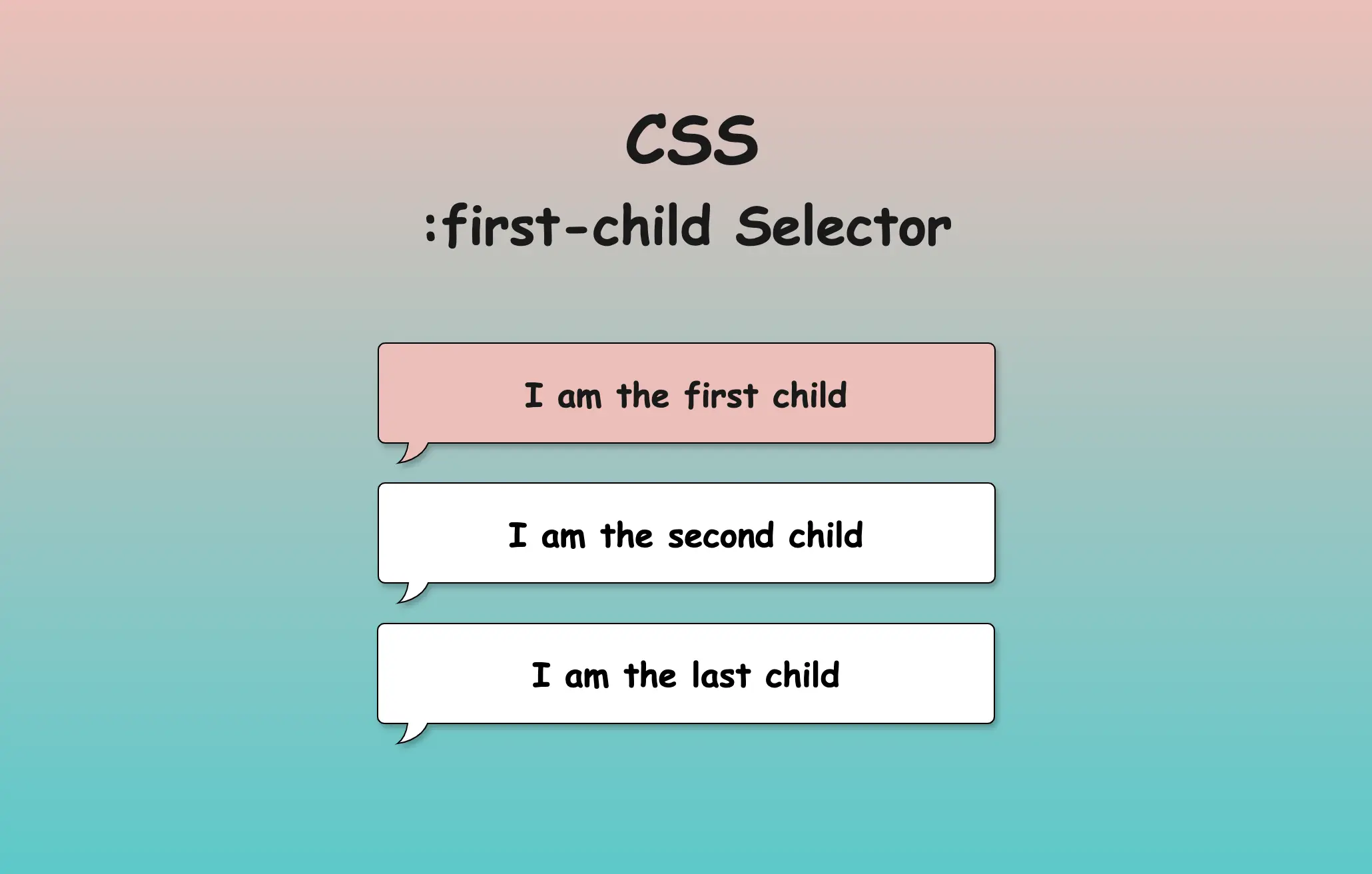 CSS
:first-child Selector

I am the first child

I am the second child

I am the last child